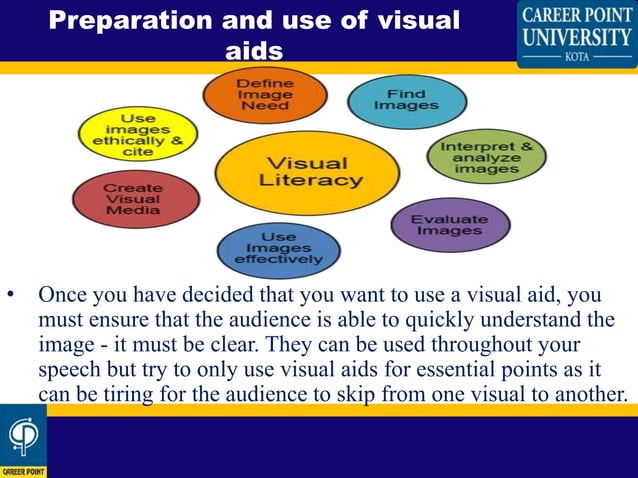 Preparation and use of visual aids

CAREER POINT UNIVERSITY
KOTA

Define Image Need

Find Images

Use images ethically & cite

Interpret & analyze images

Visual Literacy

Create Visual Media

Evaluate Images

Use Images effectively

• Once you have decided that you want to use a visual aid, you must ensure that the audience is able to quickly understand the image - it must be clear. They can be used throughout your speech but try to only use visual aids for essential points as it can be tiring for the audience to skip from one visual to another.

CAREER POINT